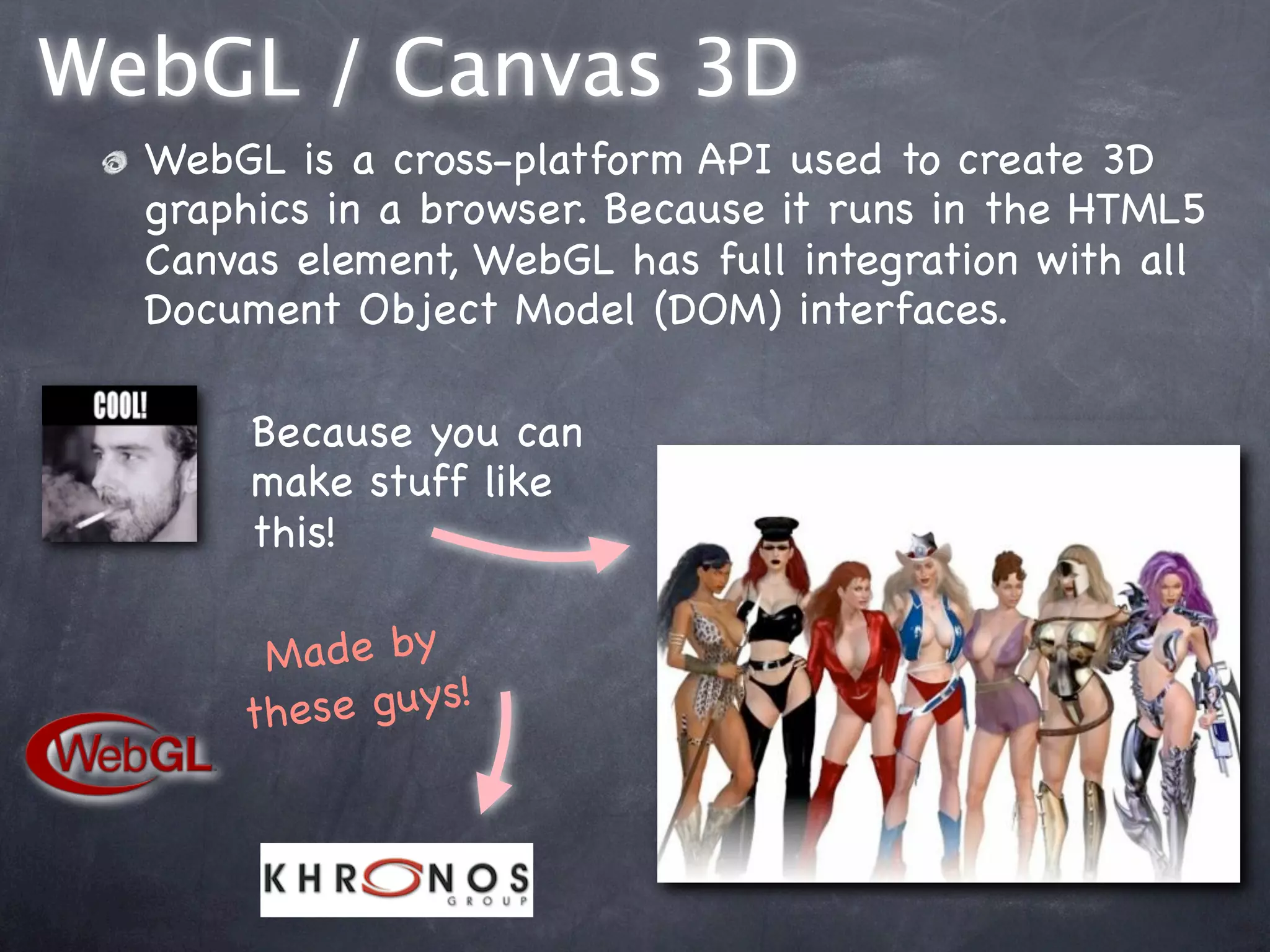 WebGL / Canvas 3D

WebGL is a cross-platform API used to create 3D graphics in a browser. Because it runs in the HTML5 Canvas element, WebGL has full integration with all Document Object Model (DOM) interfaces.

COOL!

Because you can make stuff like this!

Made by these guys!

WebGL

KHRONOS GROUP